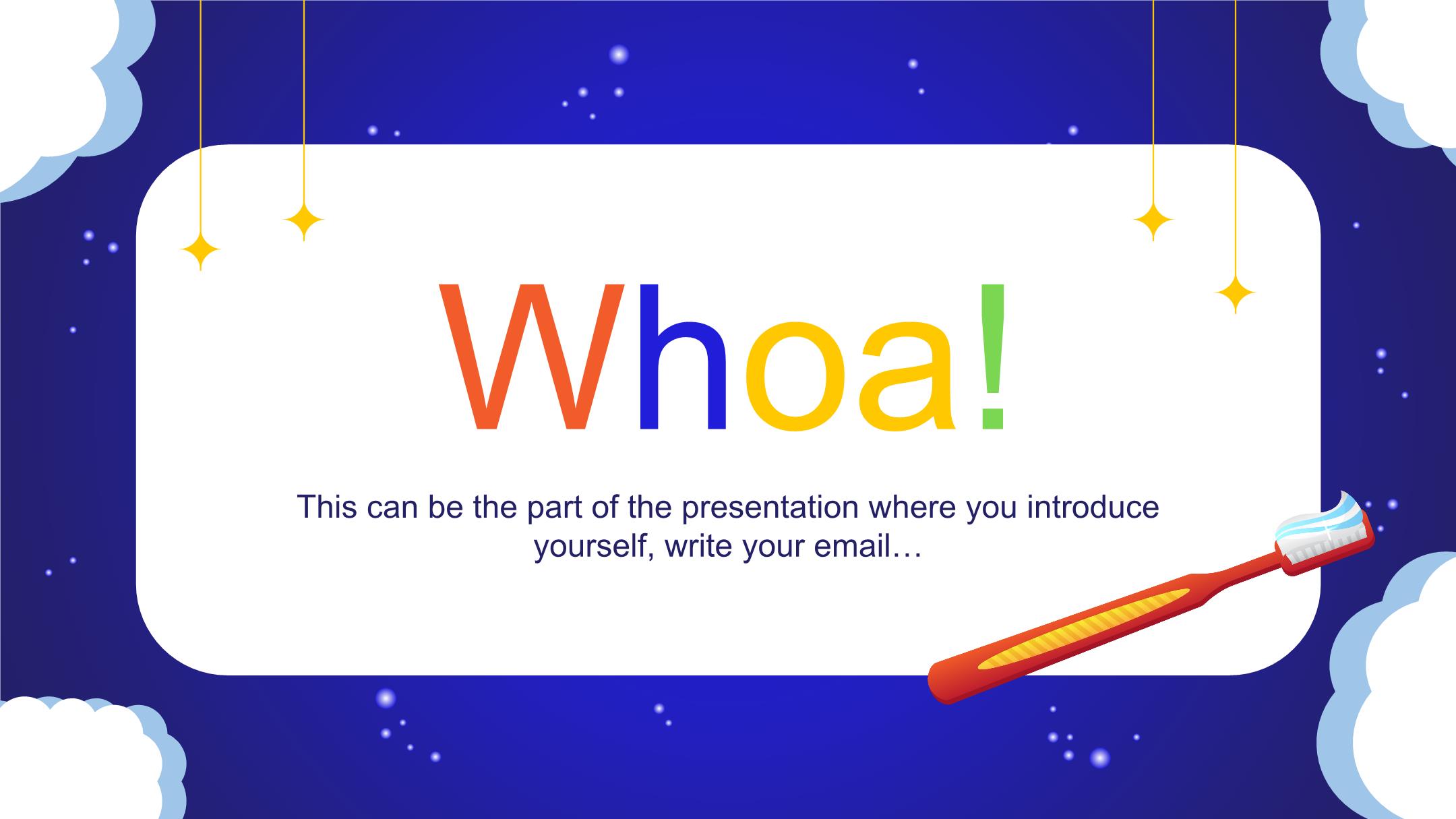 Whoa!

This can be the part of the presentation where you introduce yourself, write your email…